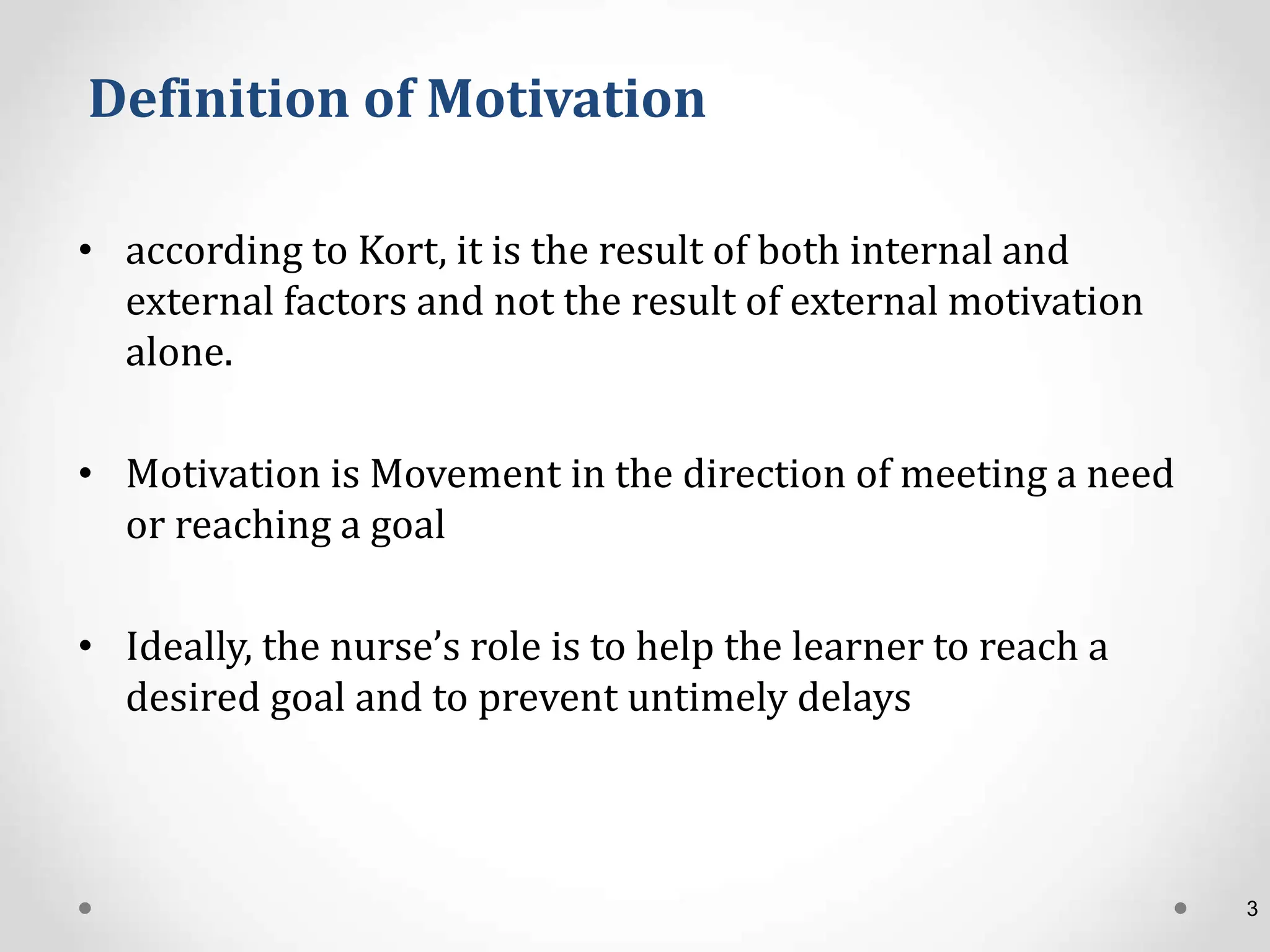 Definition of Motivation

• according to Kort, it is the result of both internal and external factors and not the result of external motivation alone.

• Motivation is Movement in the direction of meeting a need or reaching a goal

• Ideally, the nurse’s role is to help the learner to reach a desired goal and to prevent untimely delays

3